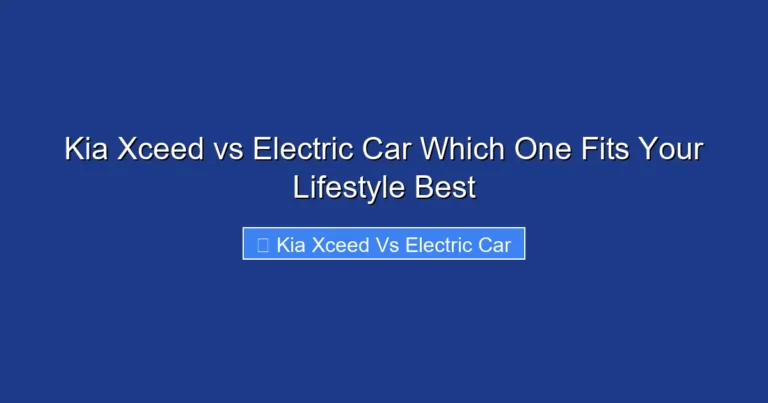 Kia Xceed vs Electric Car Which One Fits Your Lifestyle Best

Kia Xceed Vs Electric Car